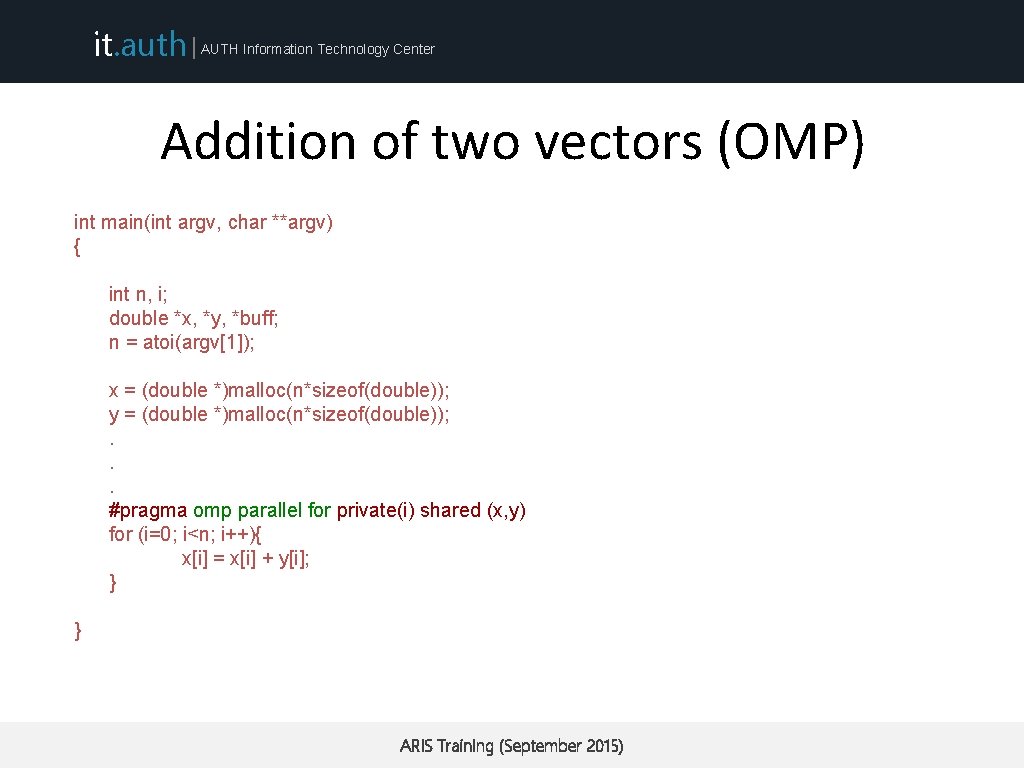 it.auth | AUTH Information Technology Center

Addition of two vectors (OMP)

int main(int argv, char **argv)
{

int n, i;
double *x, *y, *buff;
n = atoi(argv[1]);

x = (double *)malloc(n*sizeof(double));
y = (double *)malloc(n*sizeof(double));
.
.
.
#pragma omp parallel for private(i) shared (x,y)
for (i=0; i<n; i++){
x[i] = x[i] + y[i];
}

}

ARIS Training (September 2015)